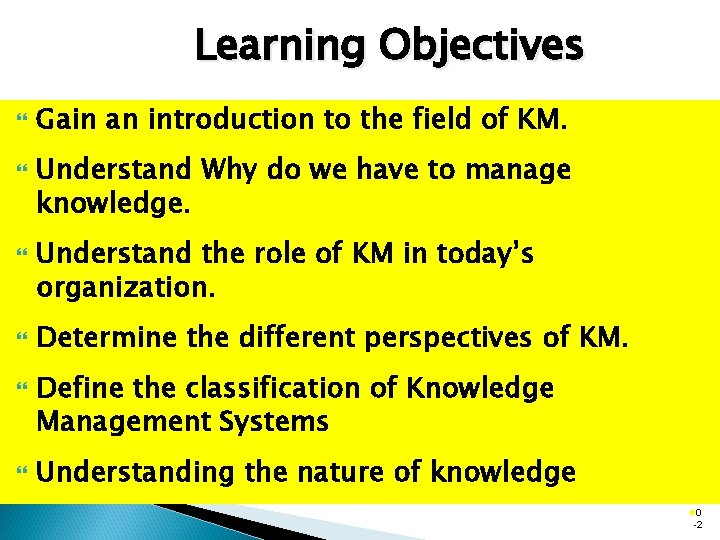 Learning Objectives

Gain an introduction to the field of KM.

Understand Why do we have to manage knowledge.

Understand the role of KM in today's organization.

Determine the different perspectives of KM.

Define the classification of Knowledge Management Systems

Understanding the nature of knowledge

0
-2